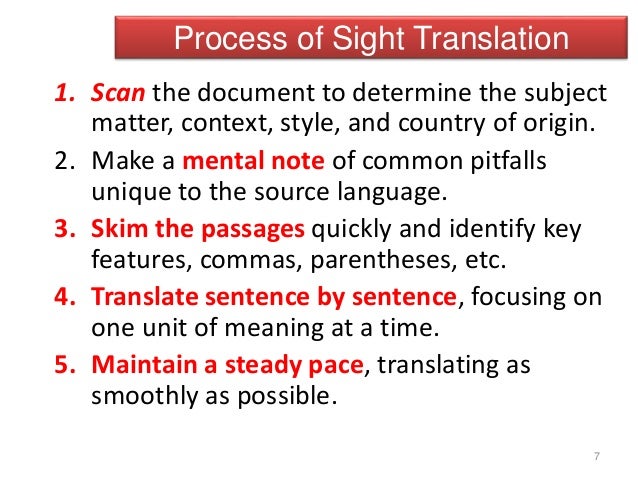 Process of Sight Translation

1. Scan the document to determine the subject matter, context, style, and country of origin.
2. Make a mental note of common pitfalls unique to the source language.
3. Skim the passages quickly and identify key features, commas, parentheses, etc.
4. Translate sentence by sentence, focusing on one unit of meaning at a time.
5. Maintain a steady pace, translating as smoothly as possible.

7